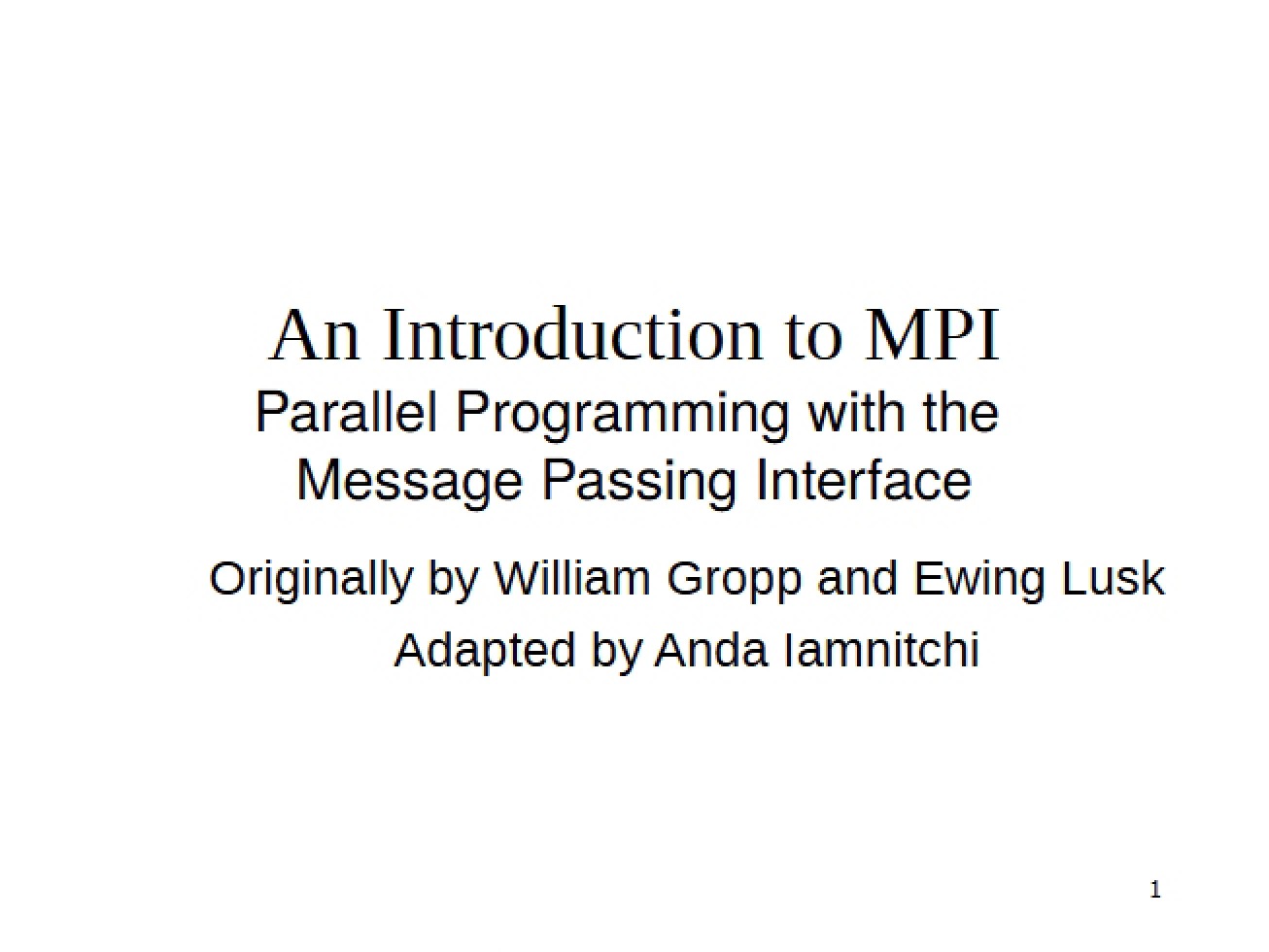 An Introduction to MPI

Parallel Programming with the Message Passing Interface

Originally by William Gropp and Ewing Lusk

Adapted by Anda Iamnitchi

1